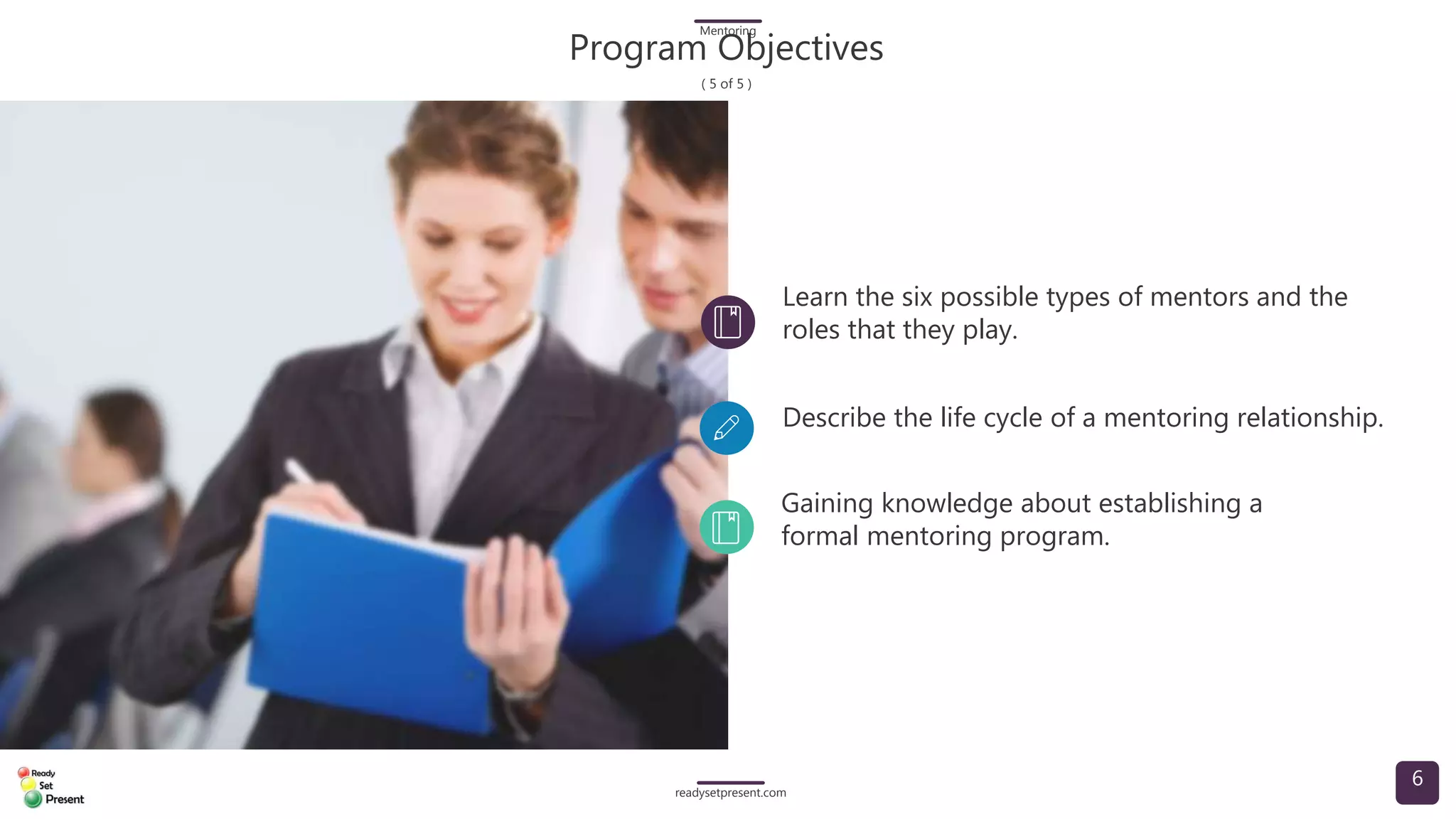 Mentoring

Program Objectives

( 5 of 5 )

Learn the six possible types of mentors and the roles that they play.

Describe the life cycle of a mentoring relationship.

Gaining knowledge about establishing a formal mentoring program.

Ready
Set
Present

readysetpresent.com

6